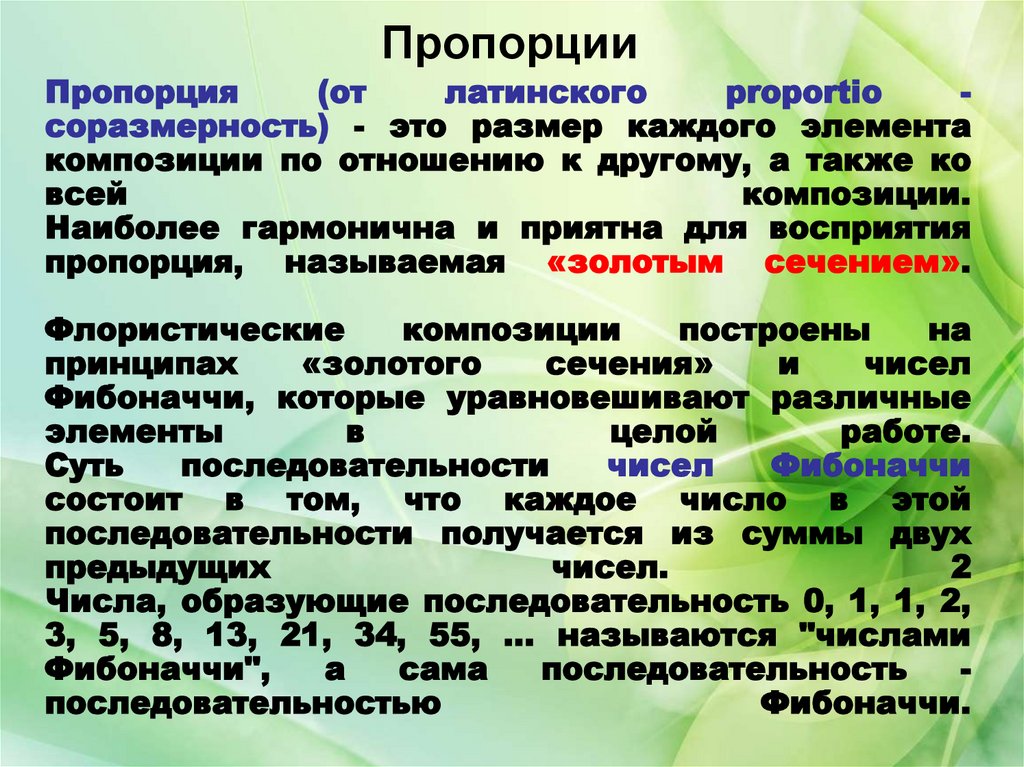 Пропорции

Пропорция (от латинского proportio - соразмерность) - это размер каждого элемента композиции по отношению к другому, а также ко всей композиции. Наиболее гармонична и приятна для восприятия пропорция, называемая «золотым сечением».

Флористические композиции построены на принципах «золотого сечения» и чисел Фибоначчи, которые уравновешивают различные элементы в целой работе. Суть последовательности чисел Фибоначчи состоит в том, что каждое число в этой последовательности получается из суммы двух предыдущих чисел. 2 Числа, образующие последовательность 0, 1, 1, 2, 3, 5, 8, 13, 21, 34, 55, ... называются "числами Фибоначчи", а сама последовательность - последовательностью Фибоначчи.